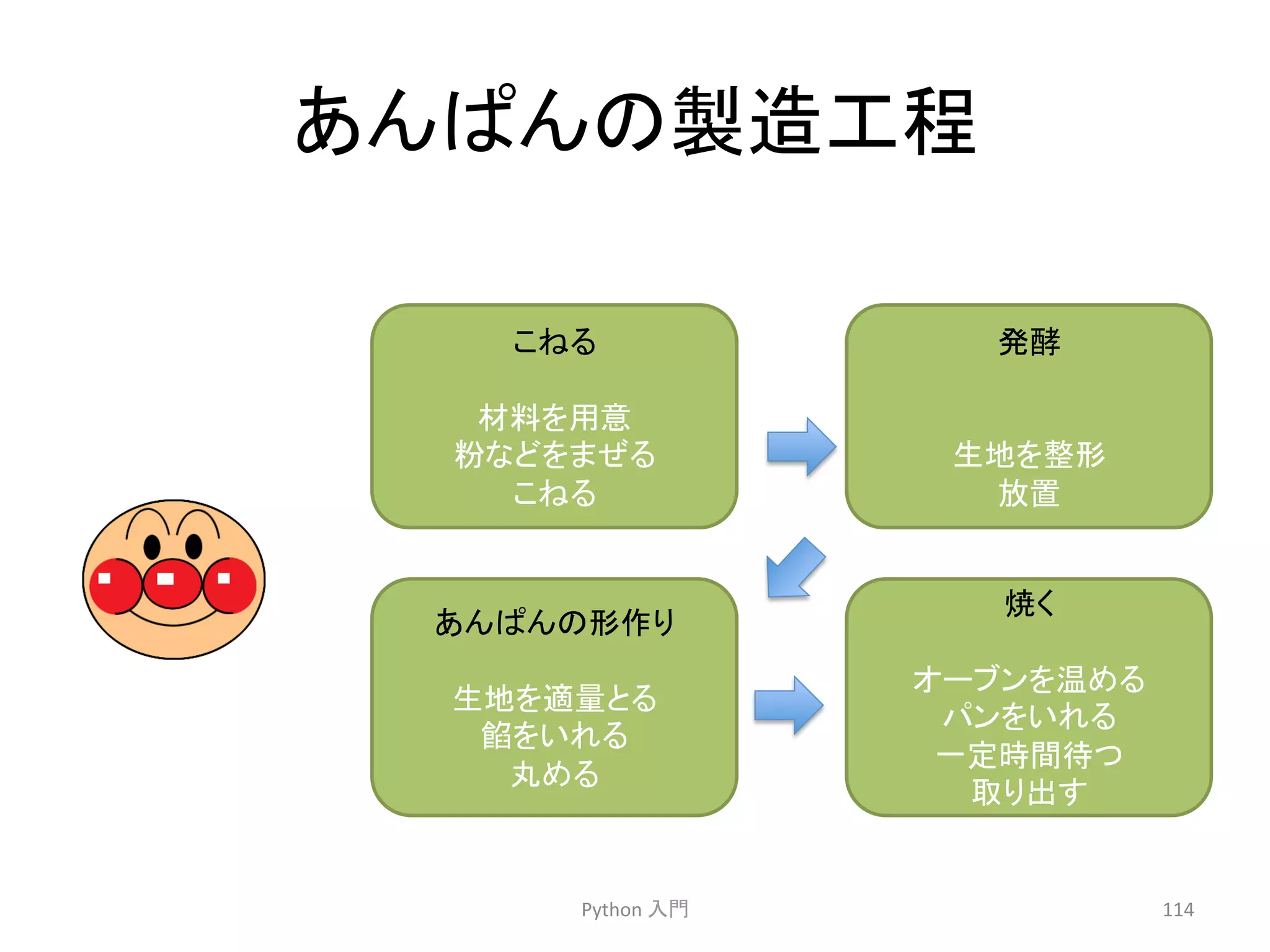 あんぱんの製造工程

こねる

材料を用意
粉などをまぜる
こねる

発酵

生地を整形
放置

あんぱんの形作り

生地を適量とる
餡をいれる
丸める

焼く

オーブンを温める
パンをいれる
一定時間待つ
取り出す

Python 入門

114